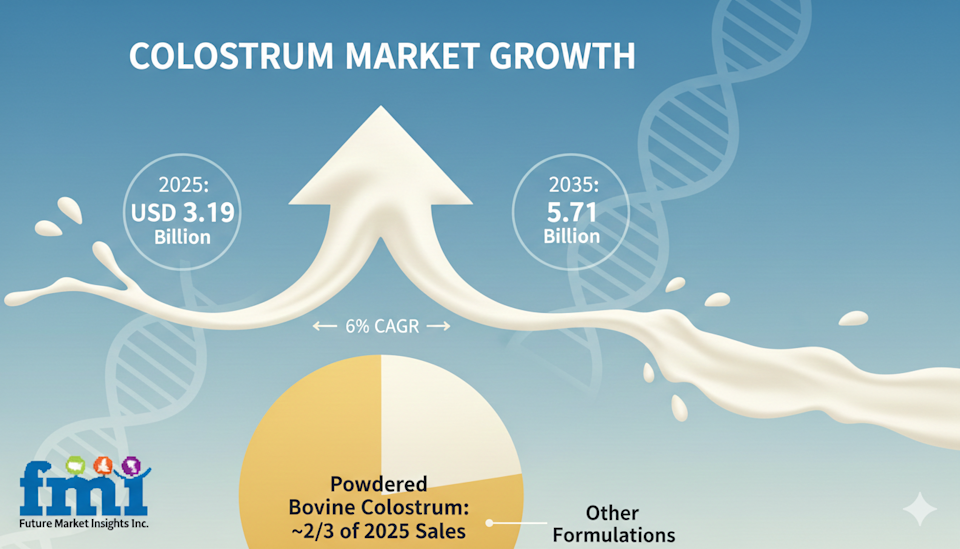 COLOSTRUM MARKET GROWTH

2025:
USD 3.19
Billion

2035:
5.71
Billion

← 6% CAGR →

Powdered
Bovine Colostrum:
~2/3 of 2025 Sales

Other
Formulations

fmi
Future Market Insights Inc.